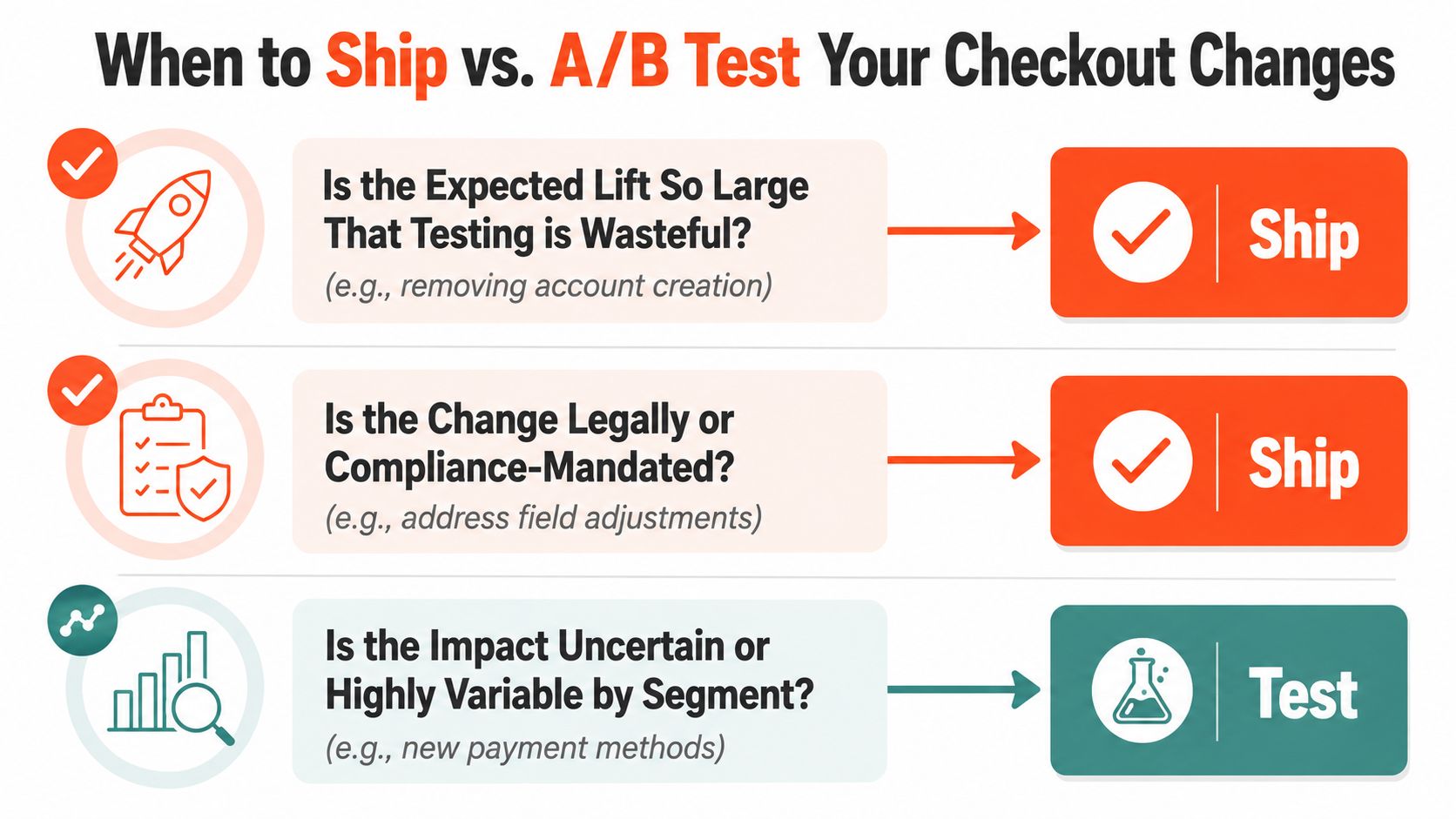 When to Ship vs. A/B Test Your Checkout Changes

Is the Expected Lift So Large That Testing is Wasteful?
(e.g., removing account creation)

Ship

Is the Change Legally or Compliance-Mandated?
(e.g., address field adjustments)

Ship

Is the Impact Uncertain or Highly Variable by Segment?
(e.g., new payment methods)

Test